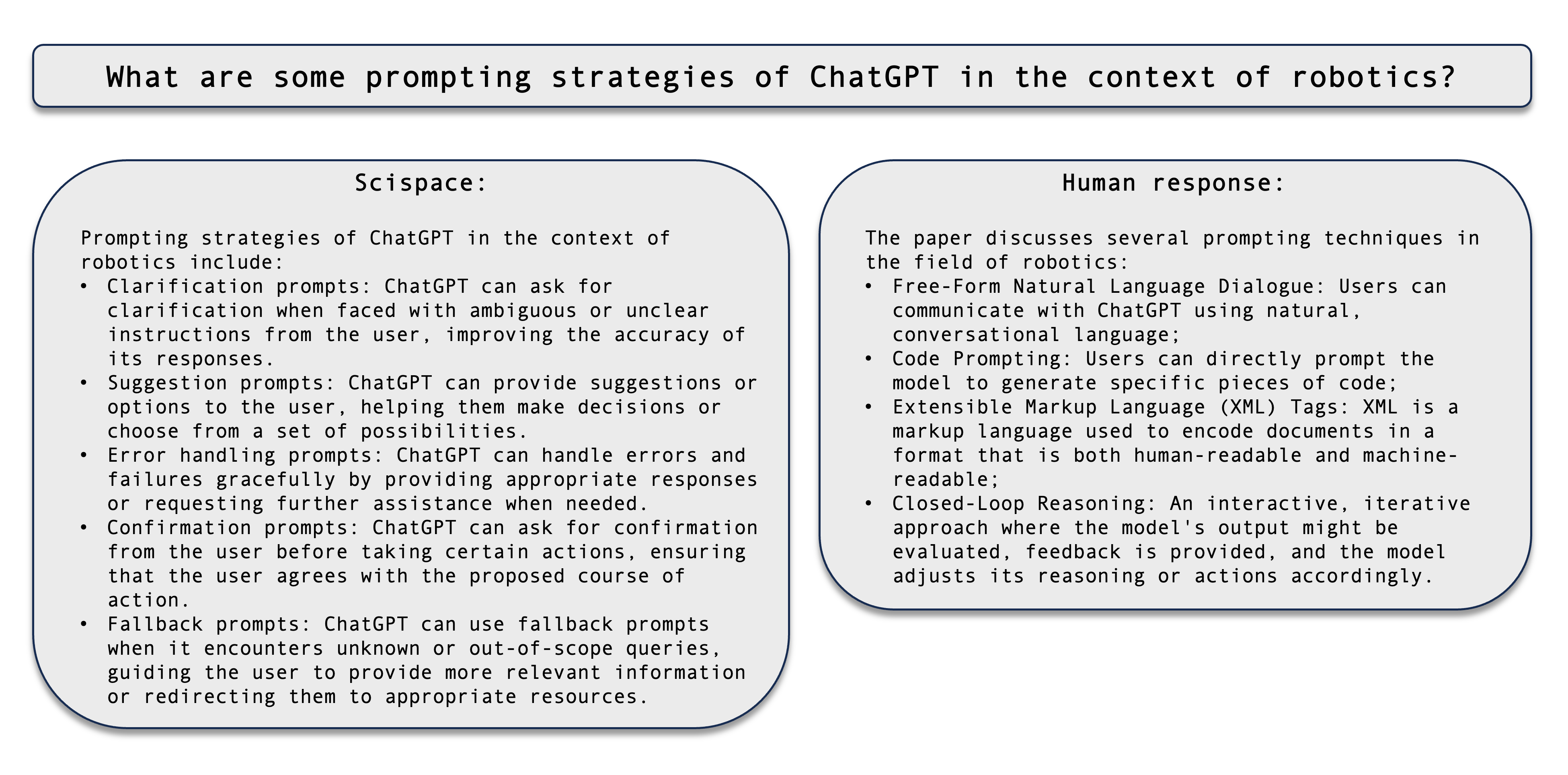 What are some prompting strategies of ChatGPT in the context of robotics?

Scispace:

Prompting strategies of ChatGPT in the context of robotics include:
• Clarification prompts: ChatGPT can ask for clarification when faced with ambiguous or unclear instructions from the user, improving the accuracy of its responses.
• Suggestion prompts: ChatGPT can provide suggestions or options to the user, helping them make decisions or choose from a set of possibilities.
• Error handling prompts: ChatGPT can handle errors and failures gracefully by providing appropriate responses or requesting further assistance when needed.
• Confirmation prompts: ChatGPT can ask for confirmation from the user before taking certain actions, ensuring that the user agrees with the proposed course of action.
• Fallback prompts: ChatGPT can use fallback prompts when it encounters unknown or out-of-scope queries, guiding the user to provide more relevant information or redirecting them to appropriate resources.

Human response:

The paper discusses several prompting techniques in the field of robotics:
• Free-Form Natural Language Dialogue: Users can communicate with ChatGPT using natural, conversational language;
• Code Prompting: Users can directly prompt the model to generate specific pieces of code;
• Extensible Markup Language (XML) Tags: XML is a markup language used to encode documents in a format that is both human-readable and machine-readable;
• Closed-Loop Reasoning: An interactive, iterative approach where the model's output might be evaluated, feedback is provided, and the model adjusts its reasoning or actions accordingly.